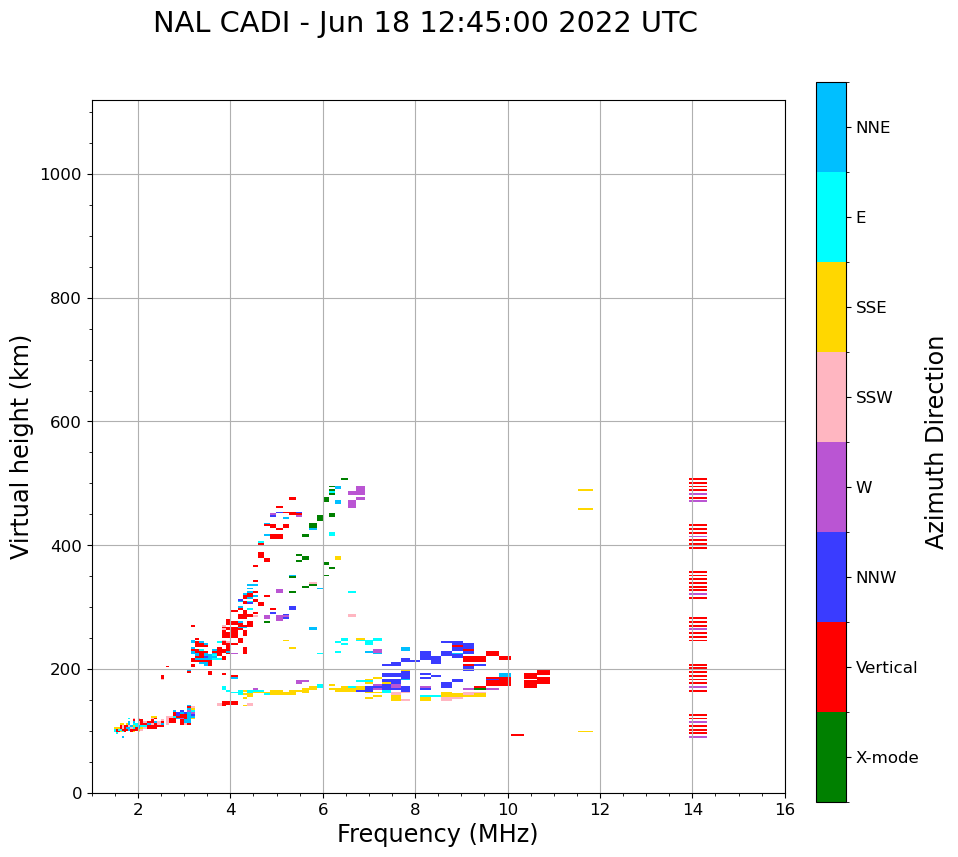 NAL CADI - Jun 18 12:45:00 2022 UTC

Virtual height (km)

1000
800
600
400
200
0

2
4
6
8
10
12
14
16

Frequency (MHz)

NNE
E
SSE
SSW
W
NNW
Vertical
X-mode

Azimuth Direction